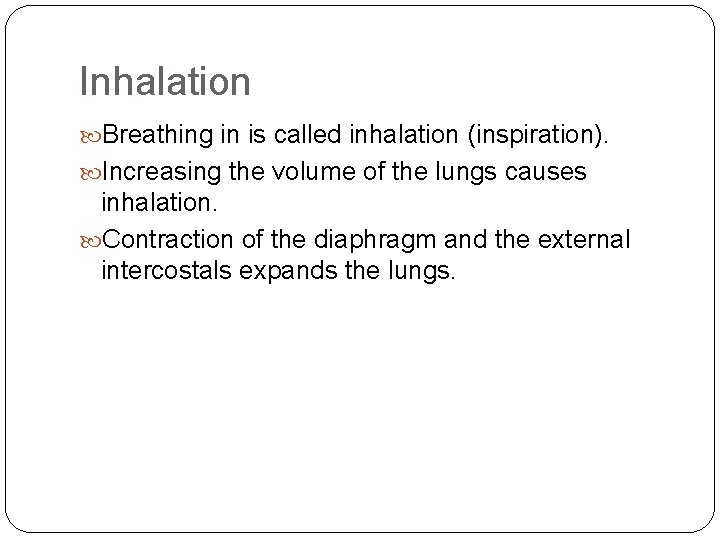 Inhalation

Breathing in is called inhalation (inspiration).

Increasing the volume of the lungs causes inhalation.

Contraction of the diaphragm and the external intercostals expands the lungs.